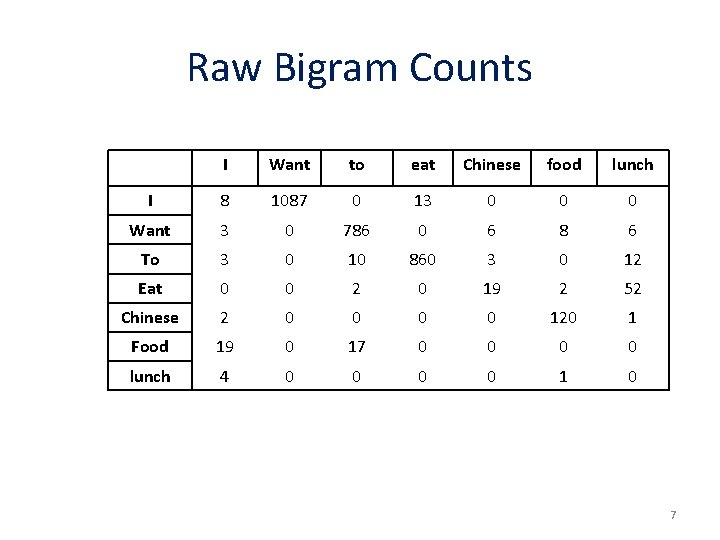 Raw Bigram Counts

| | I | Want | to | eat | Chinese | food | lunch |
|---|---|---|---|---|---|---|---|
| I | 8 | 1087 | 0 | 13 | 0 | 0 | 0 |
| Want | 3 | 0 | 786 | 0 | 6 | 8 | 6 |
| To | 3 | 0 | 10 | 860 | 3 | 0 | 12 |
| Eat | 0 | 0 | 2 | 0 | 19 | 2 | 52 |
| Chinese | 2 | 0 | 0 | 0 | 0 | 120 | 1 |
| Food | 19 | 0 | 17 | 0 | 0 | 0 | 0 |
| lunch | 4 | 0 | 0 | 0 | 0 | 1 | 0 |

7